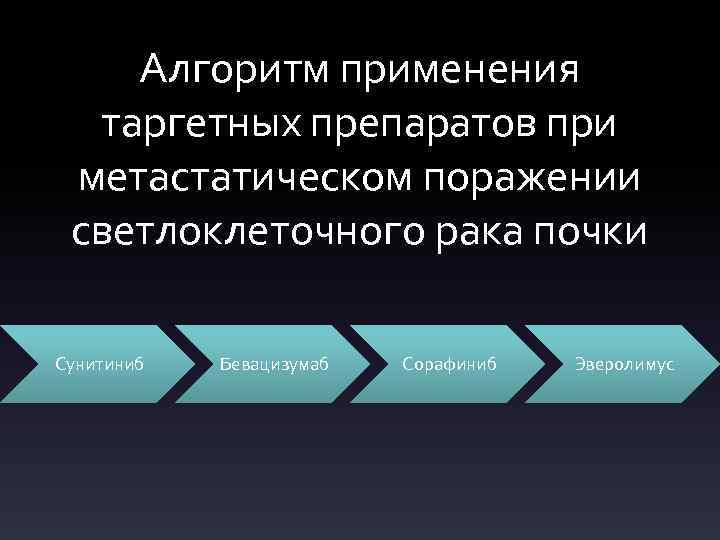 Алгоритм применения таргетных препаратов при метастатическом поражении светлоклеточного рака почки

Сунитиниб

Бевацизумаб

Сорафиниб

Эверолимус